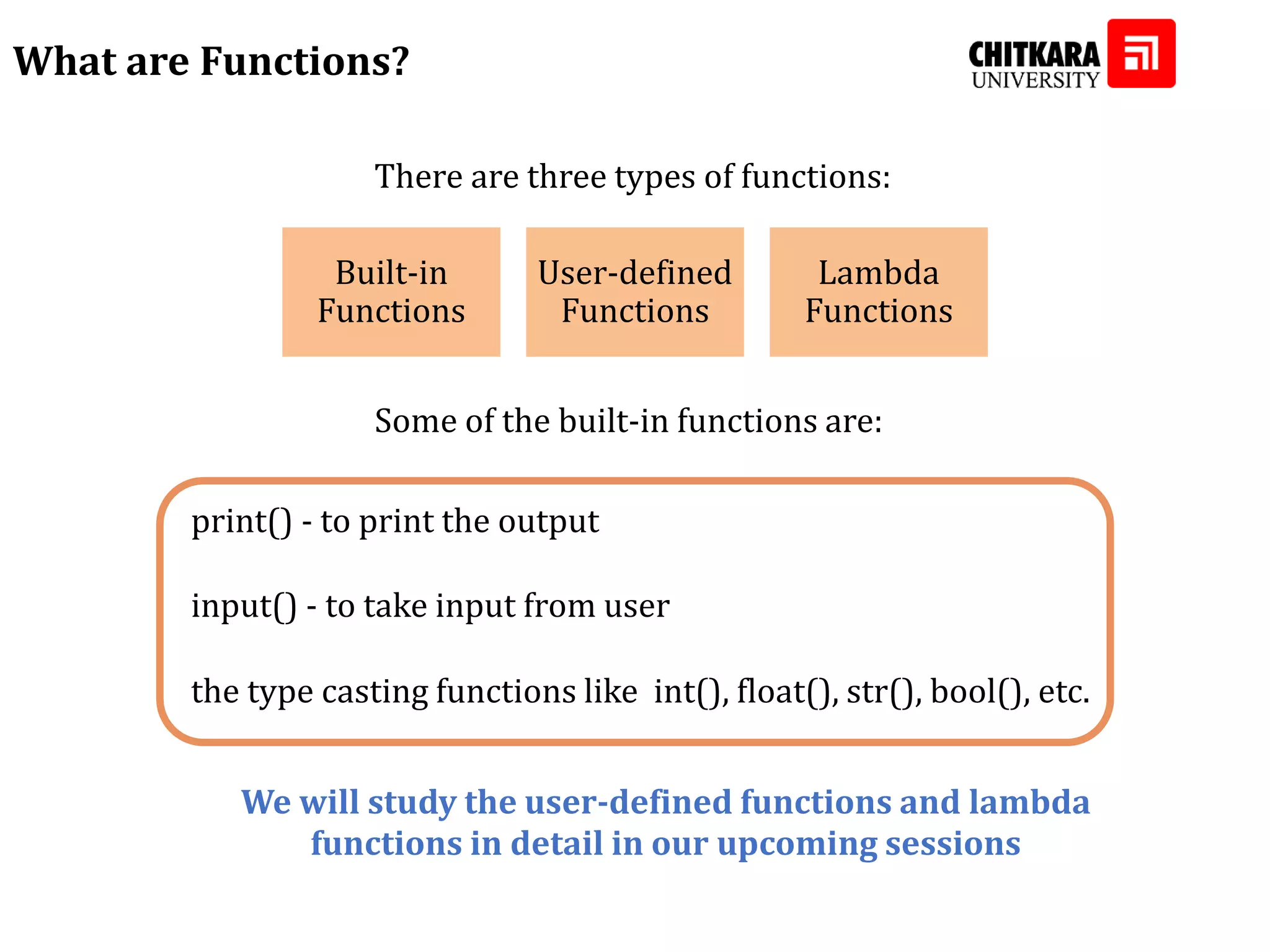 What are Functions?

CHITKARA UNIVERSITY

There are three types of functions:

Built-in Functions

User-defined Functions

Lambda Functions

Some of the built-in functions are:

print() - to print the output

input() - to take input from user

the type casting functions like int(), float(), str(), bool(), etc.

We will study the user-defined functions and lambda functions in detail in our upcoming sessions